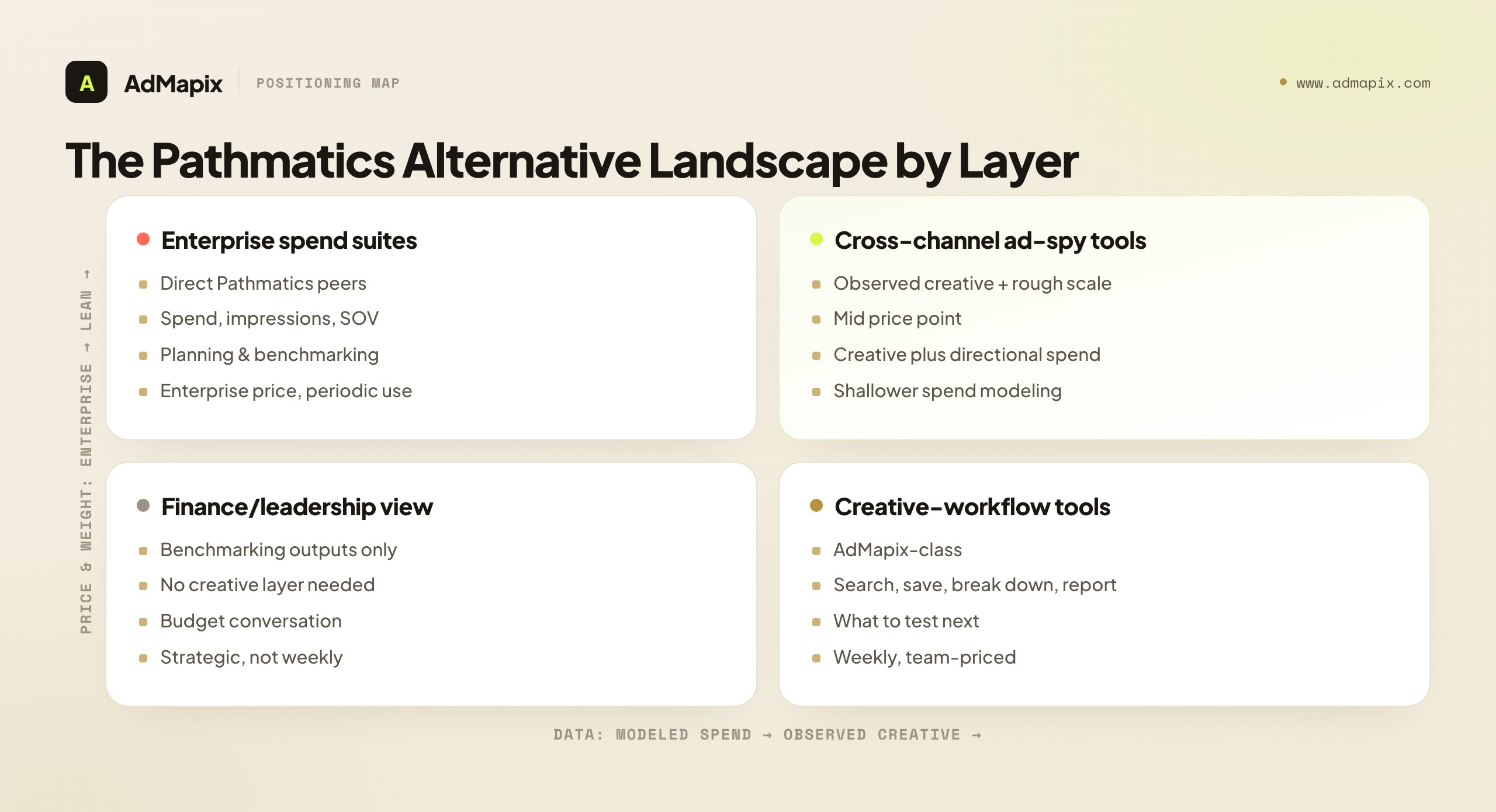 A AdMapix POSITIONING MAP

www.admapix.com

The Pathmatics Alternative Landscape by Layer

PRICE & WEIGHT: ENTERPRISE → LEAN →

Enterprise spend suites
- Direct Pathmatics peers
- Spend, impressions, SOV
- Planning & benchmarking
- Enterprise price, periodic use

Cross-channel ad-spy tools
- Observed creative + rough scale
- Mid price point
- Creative plus directional spend
- Shallower spend modeling

Finance/leadership view
- Benchmarking outputs only
- No creative layer needed
- Budget conversation
- Strategic, not weekly

Creative-workflow tools
- AdMapix-class
- Search, save, break down, report
- What to test next
- Weekly, team-priced

DATA: MODELED SPEND → OBSERVED CREATIVE →